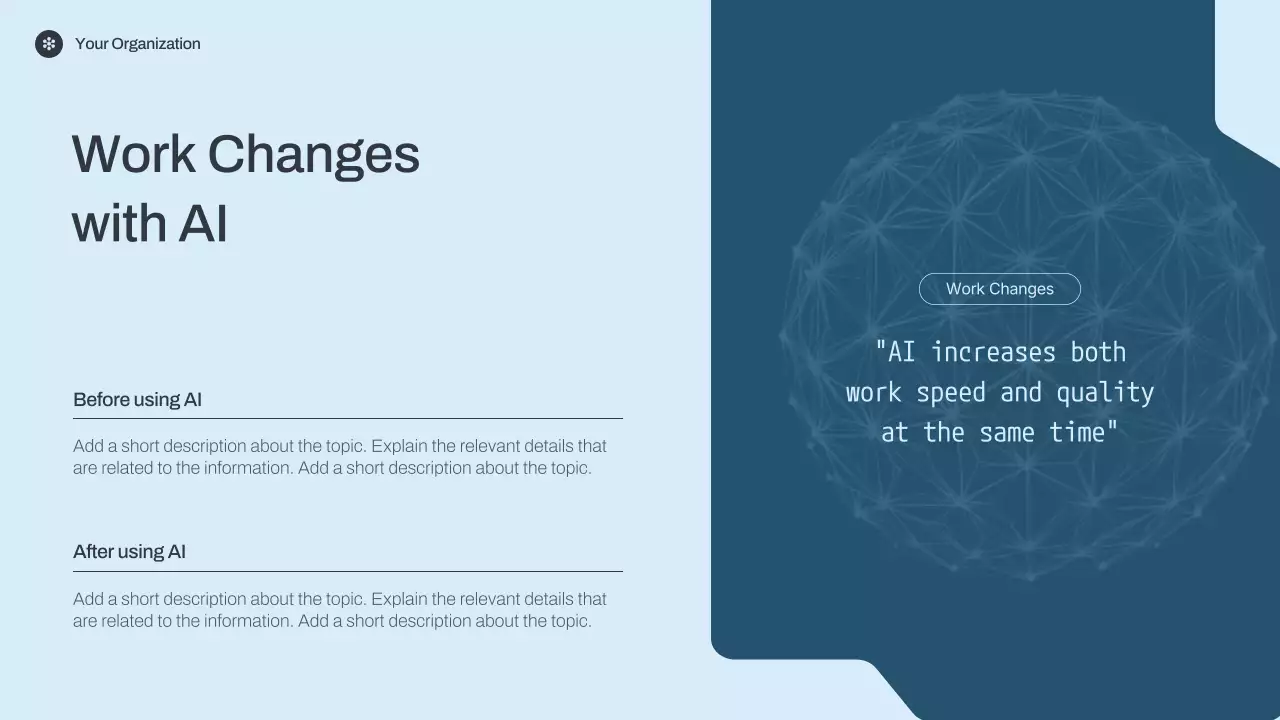 Your Organization

Work Changes with AI

Before using AI

Add a short description about the topic. Explain the relevant details that are related to the information. Add a short description about the topic.

After using AI

Add a short description about the topic. Explain the relevant details that are related to the information. Add a short description about the topic.

Work Changes

"AI increases both work speed and quality at the same time"